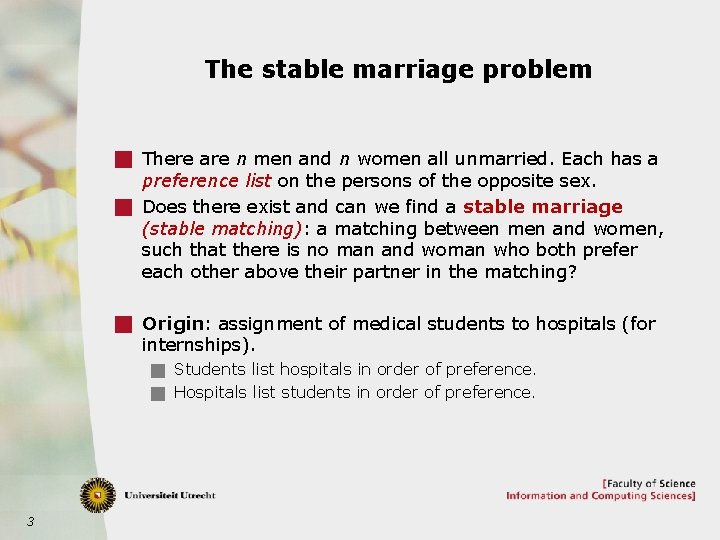 The stable marriage problem

There are $n$ men and $n$ women all unmarried. Each has a preference list on the persons of the opposite sex.

Does there exist and can we find a stable marriage (stable matching): a matching between men and women, such that there is no man and woman who both prefer each other above their partner in the matching?

Origin: assignment of medical students to hospitals (for internships).

Students list hospitals in order of preference.

Hospitals list students in order of preference.

Universiteit Utrecht

[Faculty of Science
Information and Computing Sciences]

3